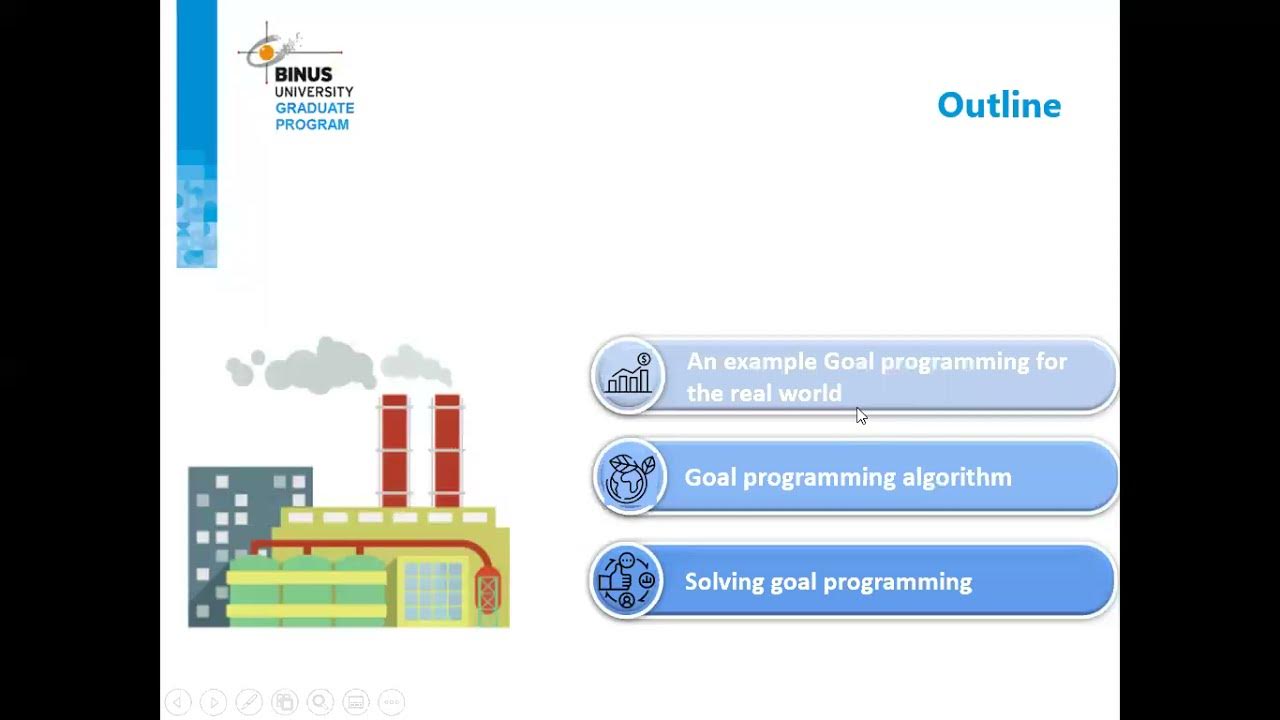 BINUS UNIVERSITY GRADUATE PROGRAM

Outline

An example Goal programming for the real world

Goal programming algorithm

Solving goal programming